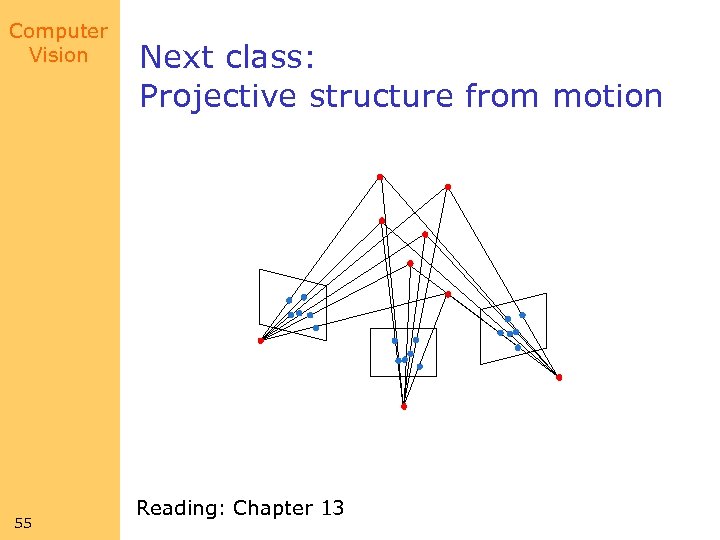 Computer Vision

Next class:
Projective structure from motion

Reading: Chapter 13

55